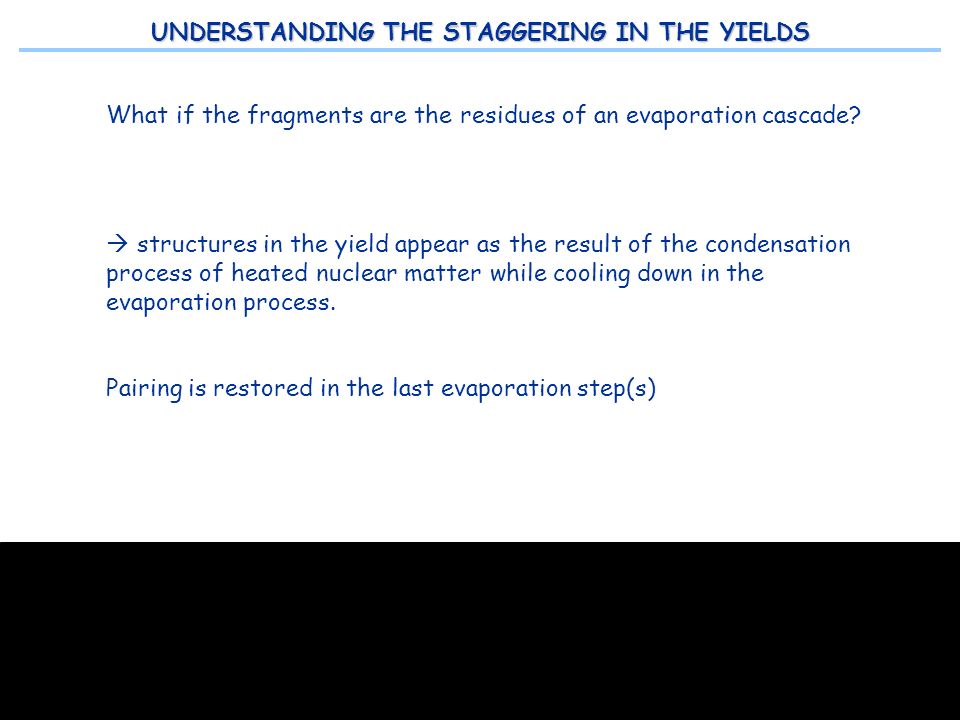 UNDERSTANDING THE STAGGERING IN THE YIELDS

What if the fragments are the residues of an evaporation cascade?

→ structures in the yield appear as the result of the condensation process of heated nuclear matter while cooling down in the evaporation process.

Pairing is restored in the last evaporation step(s)